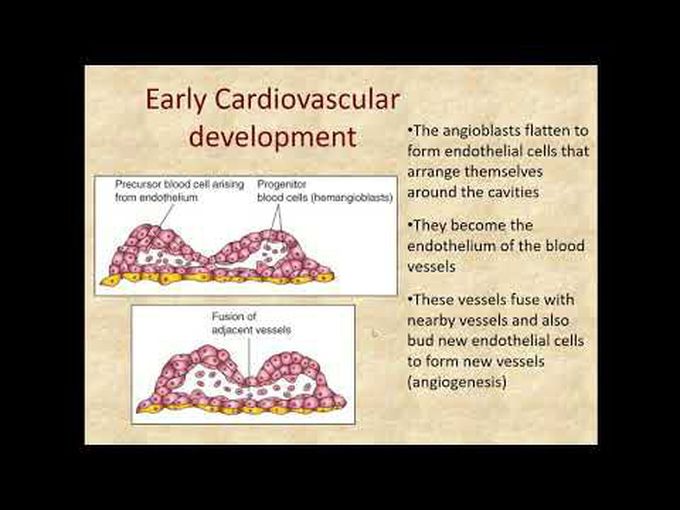 Early Cardiovascular development

Precursor blood cell arising from endothelium

Progenitor blood cells (hemangioblasts)

Fusion of adjacent vessels

•The angioblasts flatten to form endothelial cells that arrange themselves around the cavities

•They become the endothelium of the blood vessels

•These vessels fuse with nearby vessels and also bud new endothelial cells to form new vessels (angiogenesis)